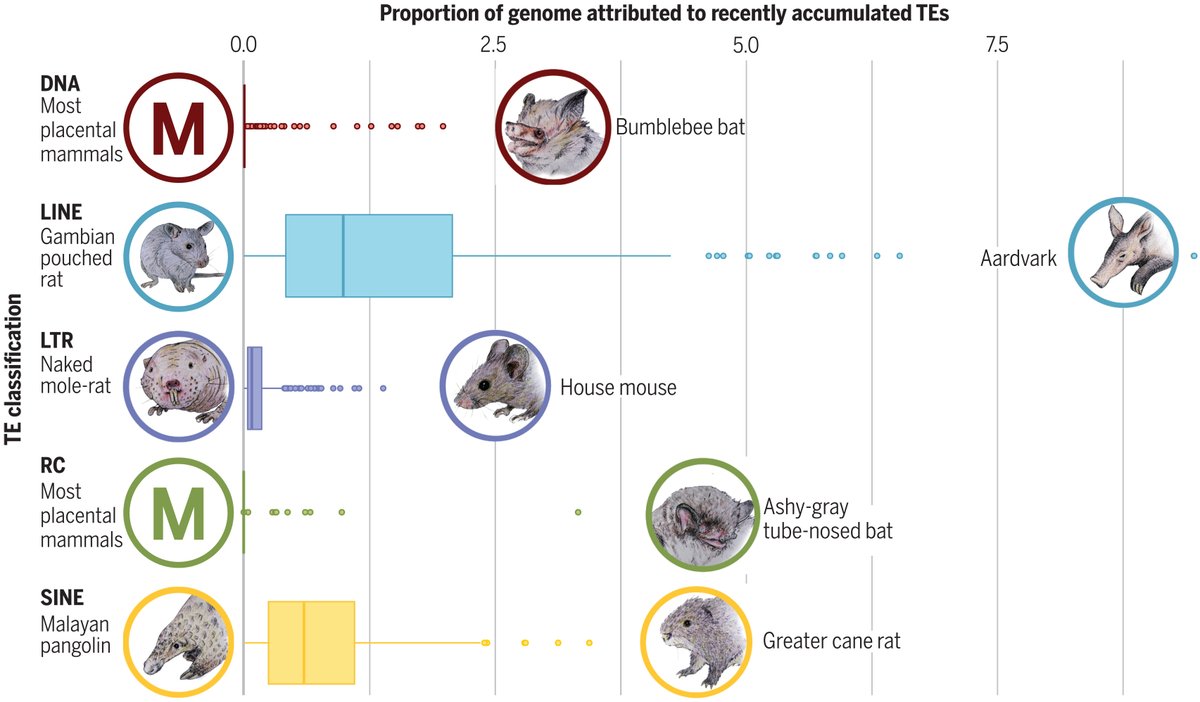 Proportion of genome attributed to recently accumulated TEs

0.0
2.5
5.0
7.5

TE classification

DNA
Most placental mammals
M
Bumblebee bat

LINE
Gambian pouched rat
Aardvark

LTR
Naked mole-rat
House mouse

RC
Most placental mammals
M
Ashy-gray tube-nosed bat

SINE
Malayan pangolin
Greater cane rat